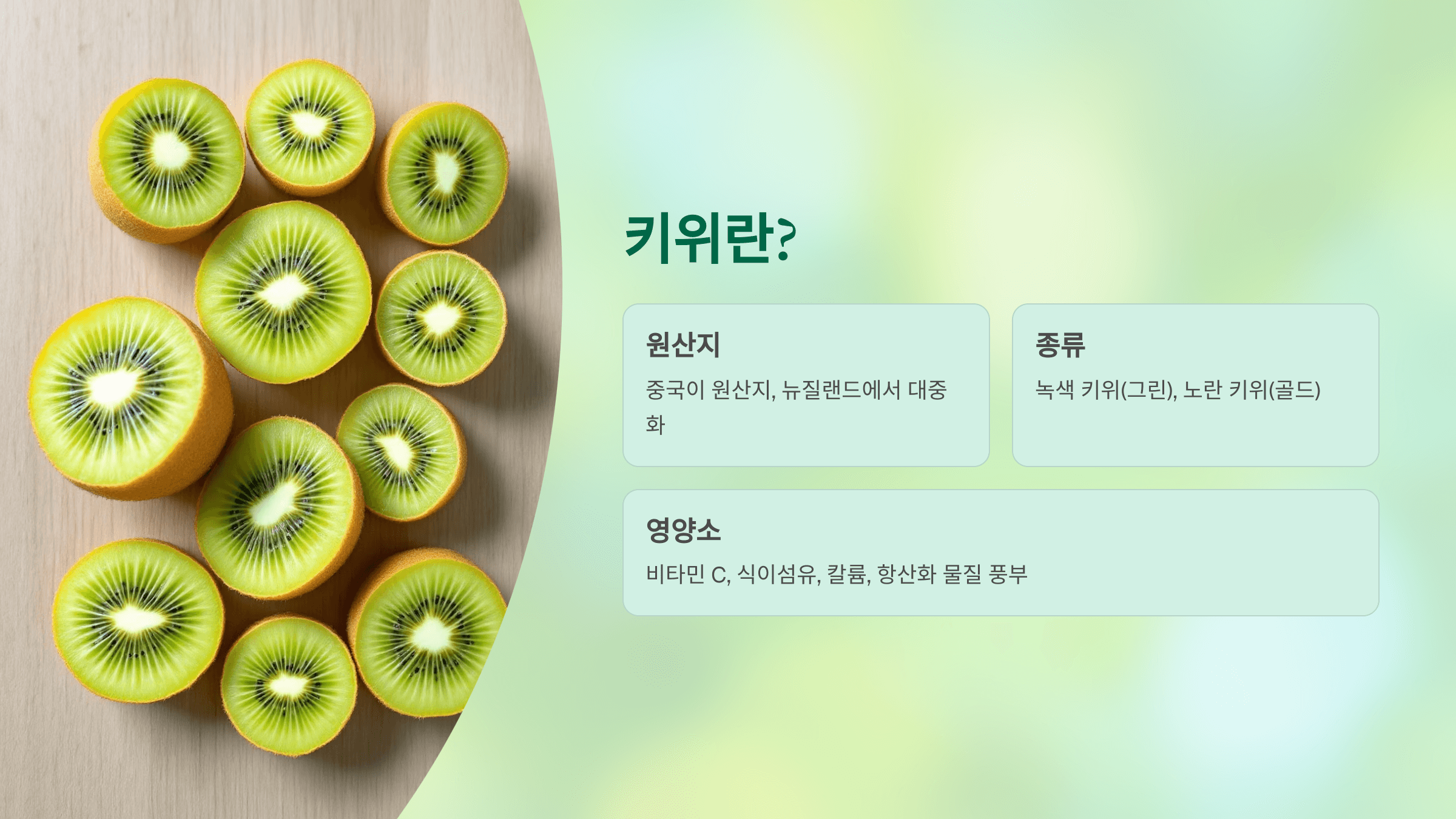 키위란?

원산지

중국이 원산지, 뉴질랜드에서 대중화

종류

녹색 키위(그린), 노란 키위(골드)

영양소

비타민 C, 식이섬유, 칼륨, 항산화 물질 풍부